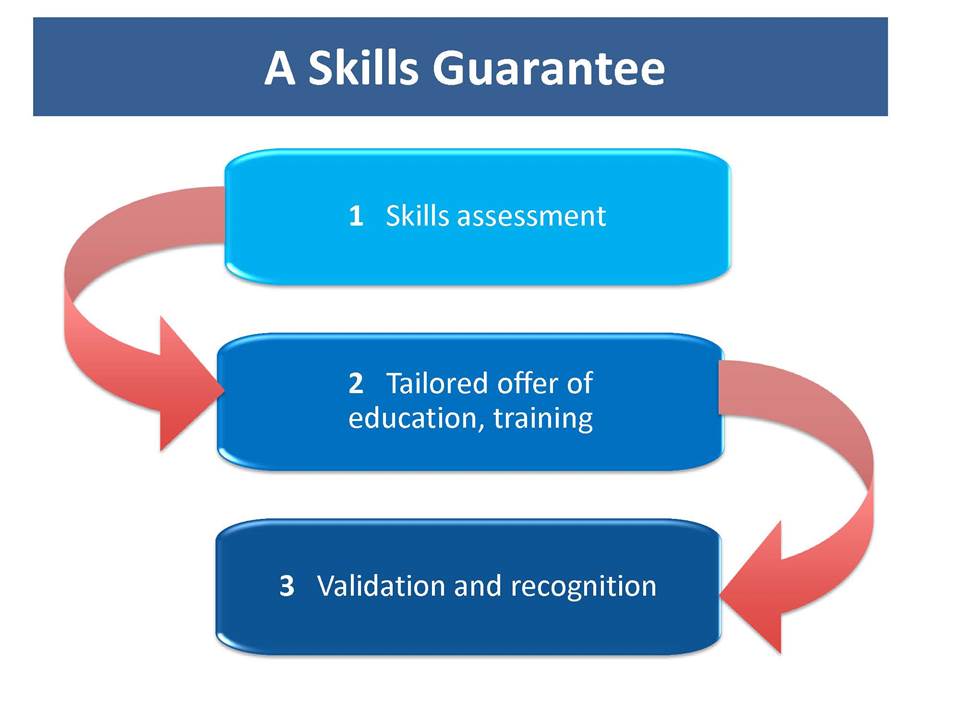 A Skills Guarantee

1 Skills assessment

2 Tailored offer of education, training

3 Validation and recognition